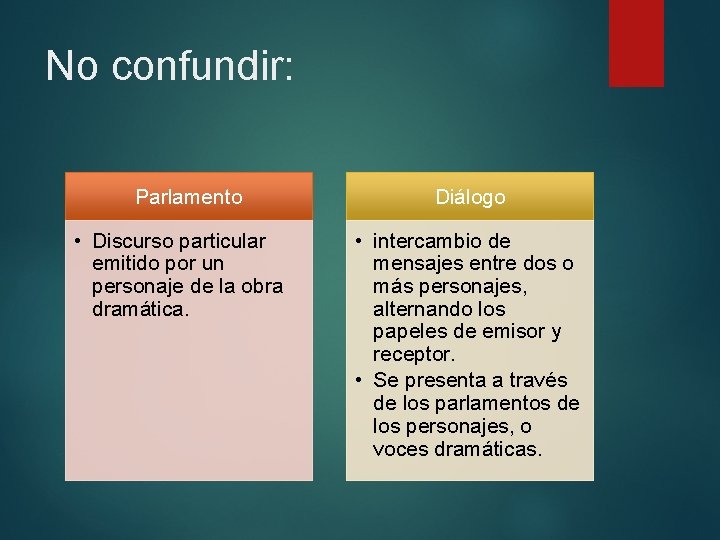 No confundir:

Parlamento

• Discurso particular emitido por un personaje de la obra dramática.

Diálogo

• intercambio de mensajes entre dos o más personajes, alternando los papeles de emisor y receptor.
• Se presenta a través de los parlamentos de los personajes, o voces dramáticas.